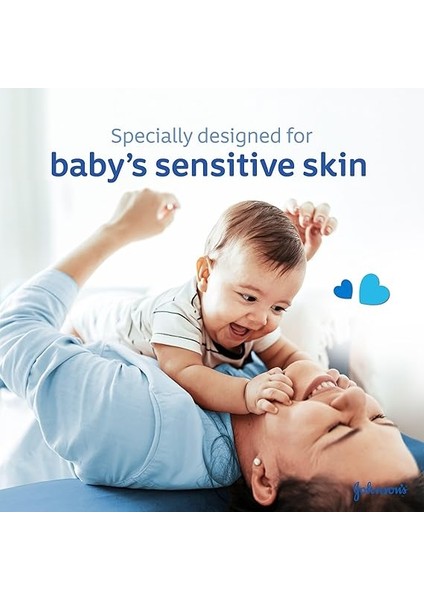 Specially designed for
baby's sensitive skin

Johnson's